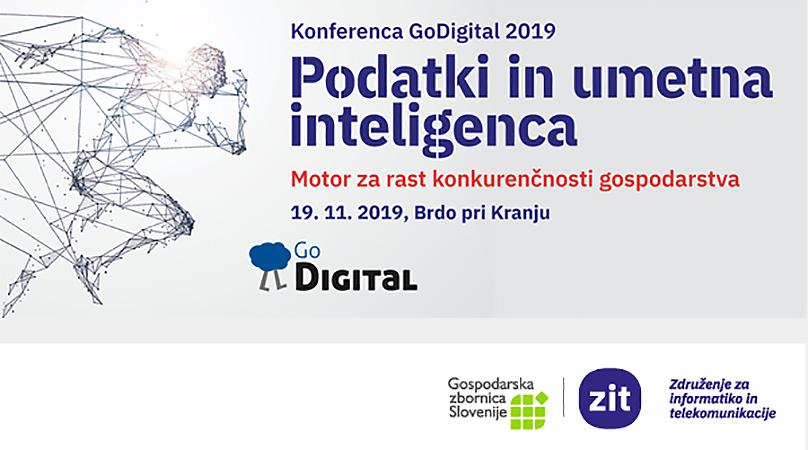 Konferenca GoDigital 2019

Podatki in umetna inteligenca

Motor za rast konkurenčnosti gospodarstva

19. 11. 2019, Brdo pri Kranju

Go DIGITAL

Gospodarska zbornica Slovenije

zit

Združenje za informatiko in telekomunikacije